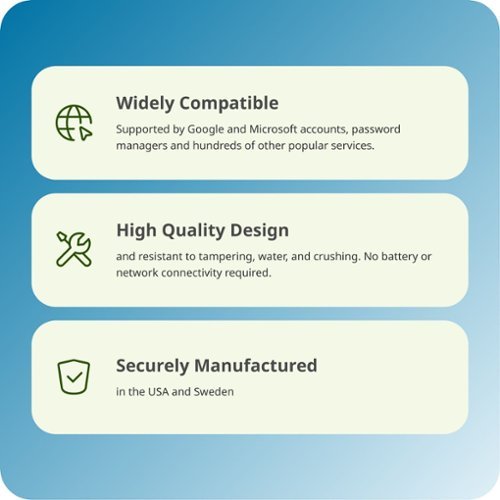 Widely Compatible

Supported by Google and Microsoft accounts, password managers and hundreds of other popular services.

High Quality Design

and resistant to tampering, water, and crushing. No battery or network connectivity required.

Securely Manufactured

in the USA and Sweden